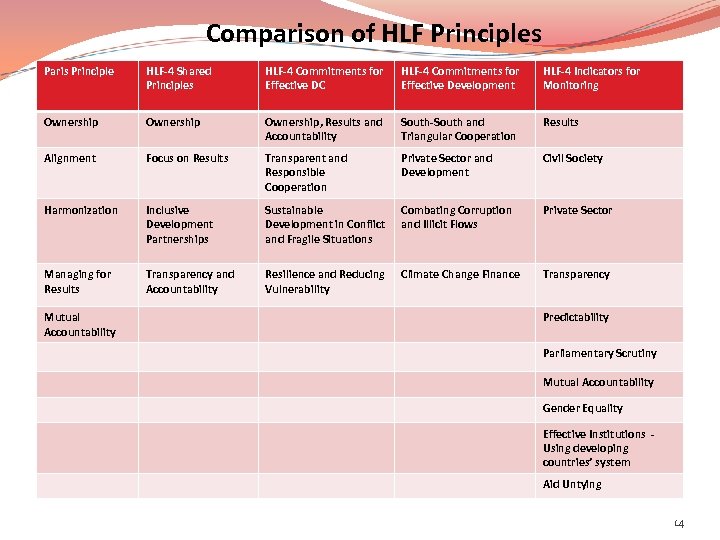 Comparison of HLF Principles

| Paris Principle | HLF-4 Shared Principles | HLF-4 Commitments for Effective DC | HLF-4 Commitments for Effective Development | HLF-4 Indicators for Monitoring |
|---|---|---|---|---|
| Ownership | Ownership | Ownership, Results and Accountability | South-South and Triangular Cooperation | Results |
| Alignment | Focus on Results | Transparent and Responsible Cooperation | Private Sector and Development | Civil Society |
| Harmonization | Inclusive Development Partnerships | Sustainable Development in Conflict and Fragile Situations | Combating Corruption and Illicit Flows | Private Sector |
| Managing for Results | Transparency and Accountability | Resilience and Reducing Vulnerability | Climate Change Finance | Transparency |
| Mutual Accountability | | | | Predictability |
| | | | | Parliamentary Scrutiny |
| | | | | Mutual Accountability |
| | | | | Gender Equality |
| | | | | Effective Institutions - Using developing countries' system |
| | | | | Aid Untying |

14